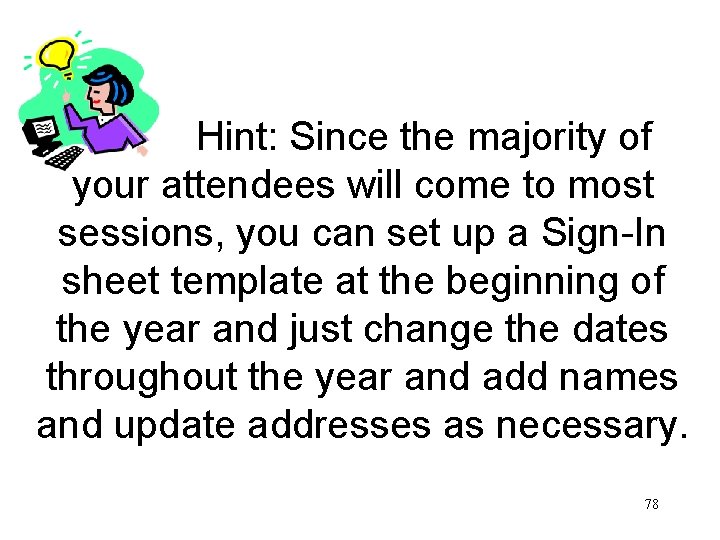 Hint: Since the majority of your attendees will come to most sessions, you can set up a Sign-In sheet template at the beginning of the year and just change the dates throughout the year and add names and update addresses as necessary.

78